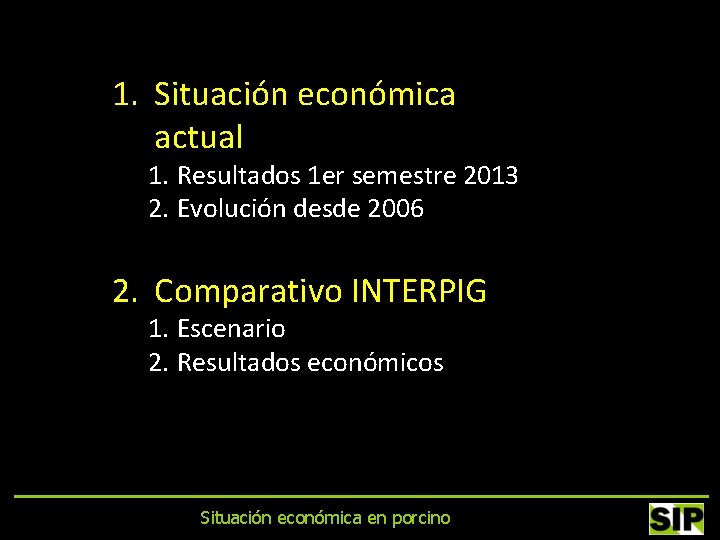 1. Situación económica actual
1. Resultados 1er semestre 2013
2. Evolución desde 2006

2. Comparativo INTERPIG
1. Escenario
2. Resultados económicos

Situación económica en porcino

SIP